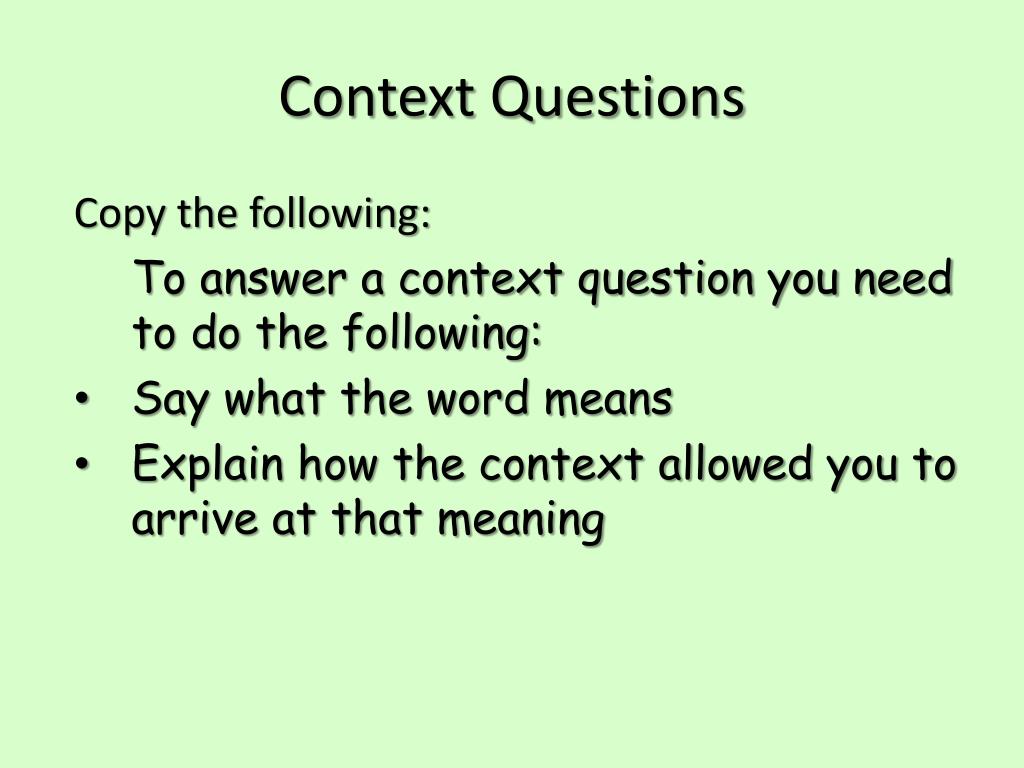 Context Questions

Copy the following:

To answer a context question you need to do the following:

• Say what the word means
• Explain how the context allowed you to arrive at that meaning